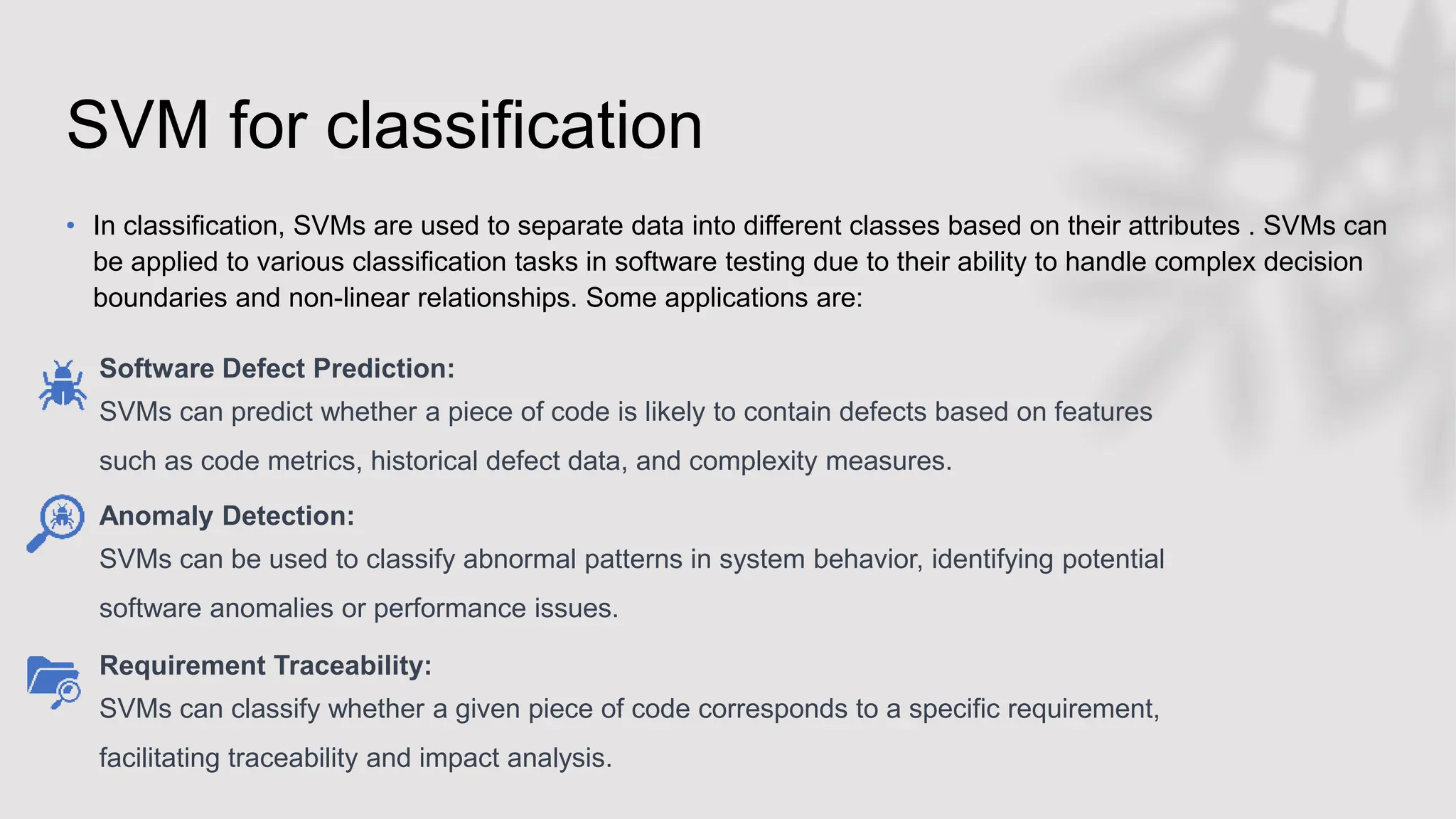 SVM for classification

• In classification, SVMs are used to separate data into different classes based on their attributes . SVMs can be applied to various classification tasks in software testing due to their ability to handle complex decision boundaries and non-linear relationships. Some applications are:

Software Defect Prediction:
SVMs can predict whether a piece of code is likely to contain defects based on features such as code metrics, historical defect data, and complexity measures.

Anomaly Detection:
SVMs can be used to classify abnormal patterns in system behavior, identifying potential software anomalies or performance issues.

Requirement Traceability:
SVMs can classify whether a given piece of code corresponds to a specific requirement, facilitating traceability and impact analysis.